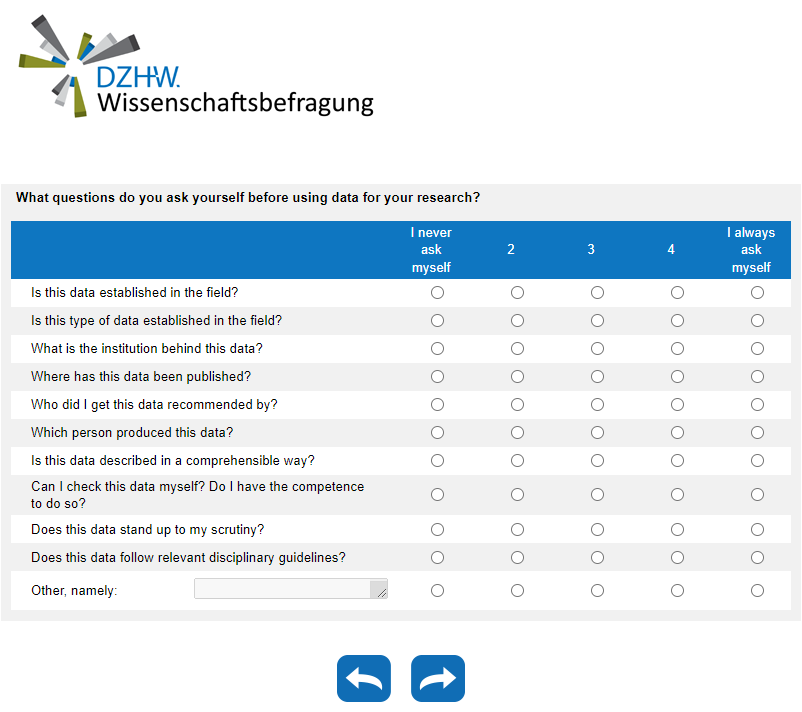 DZHW.
Wissenschaftsbefragung

What questions do you ask yourself before using data for your research?

| | I never ask myself | 2 | 3 | 4 | I always ask myself |
|---|---|---|---|---|---|
| Is this data established in the field? | | | | | |
| Is this type of data established in the field? | | | | | |
| What is the institution behind this data? | | | | | |
| Where has this data been published? | | | | | |
| Who did I get this data recommended by? | | | | | |
| Which person produced this data? | | | | | |
| Is this data described in a comprehensible way? | | | | | |
| Can I check this data myself? Do I have the competence to do so? | | | | | |
| Does this data stand up to my scrutiny? | | | | | |
| Does this data follow relevant disciplinary guidelines? | | | | | |
| Other, namely: | | | | | |